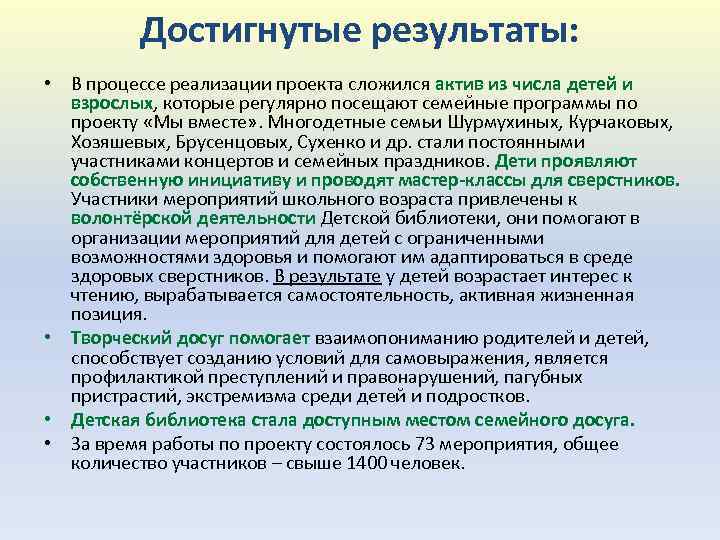 Достигнутые результаты:

• В процессе реализации проекта сложился актив из числа детей и взрослых, которые регулярно посещают семейные программы по проекту «Мы вместе». Многодетные семьи Шурмухиных, Курчаковых, Хозяшевых, Брусенцовых, Сухенко и др. стали постоянными участниками концертов и семейных праздников. Дети проявляют собственную инициативу и проводят мастер-классы для сверстников. Участники мероприятий школьного возраста привлечены к волонтёрской деятельности Детской библиотеки, они помогают в организации мероприятий для детей с ограниченными возможностями здоровья и помогают им адаптироваться в среде здоровых сверстников. В результате у детей возрастает интерес к чтению, вырабатывается самостоятельность, активная жизненная позиция.

• Творческий досуг помогает взаимопониманию родителей и детей, способствует созданию условий для самовыражения, является профилактикой преступлений и правонарушений, пагубных пристрастий, экстремизма среди детей и подростков.

• Детская библиотека стала доступным местом семейного досуга.

• За время работы по проекту состоялось 73 мероприятия, общее количество участников – свыше 1400 человек.